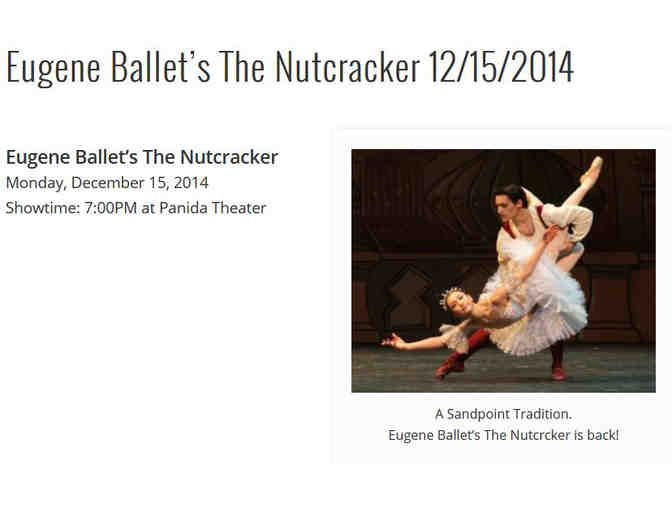 Eugene Ballet's The Nutcracker 12/15/2014

Eugene Ballet's The Nutcracker
Monday, December 15, 2014
Showtime: 7:00PM at Panida Theater

A Sandpoint Tradition.
Eugene Ballet's The Nutcrcker is back!